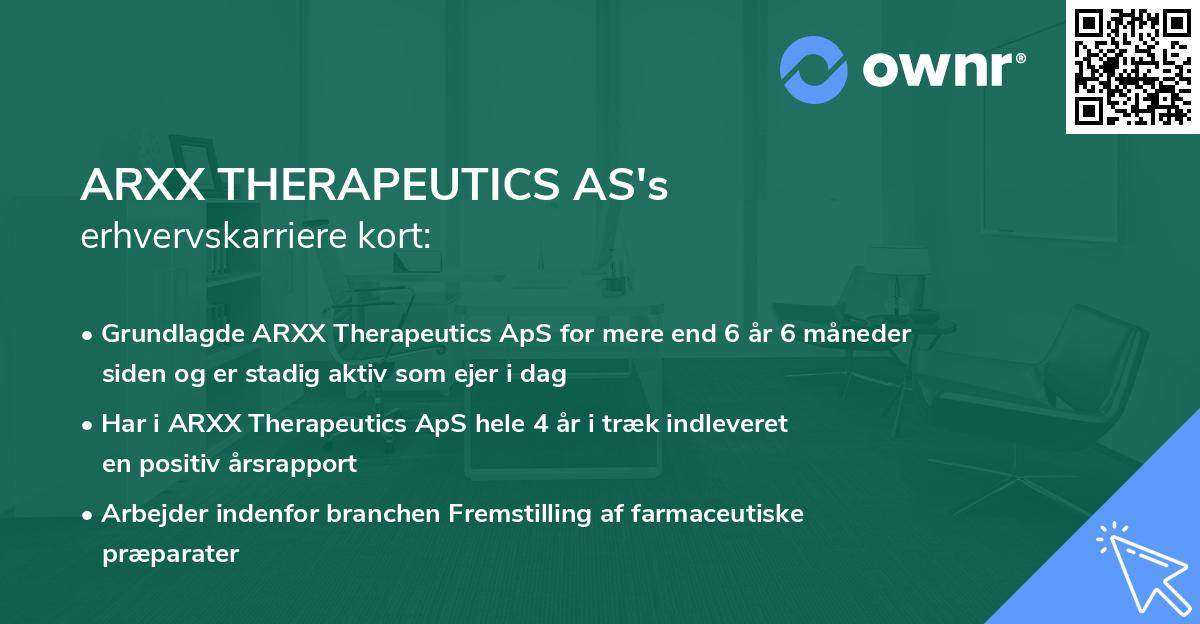 ownr®

ARXX THERAPEUTICS AS's
erhvervskarriere kort:

• Grundlagde ARXX Therapeutics ApS for mere end 6 år 6 måneder siden og er stadig aktiv som ejer i dag

• Har i ARXX Therapeutics ApS hele 4 år i træk indleveret en positiv årsrapport

• Arbejder indenfor branchen Fremstilling af farmaceutiske præparater